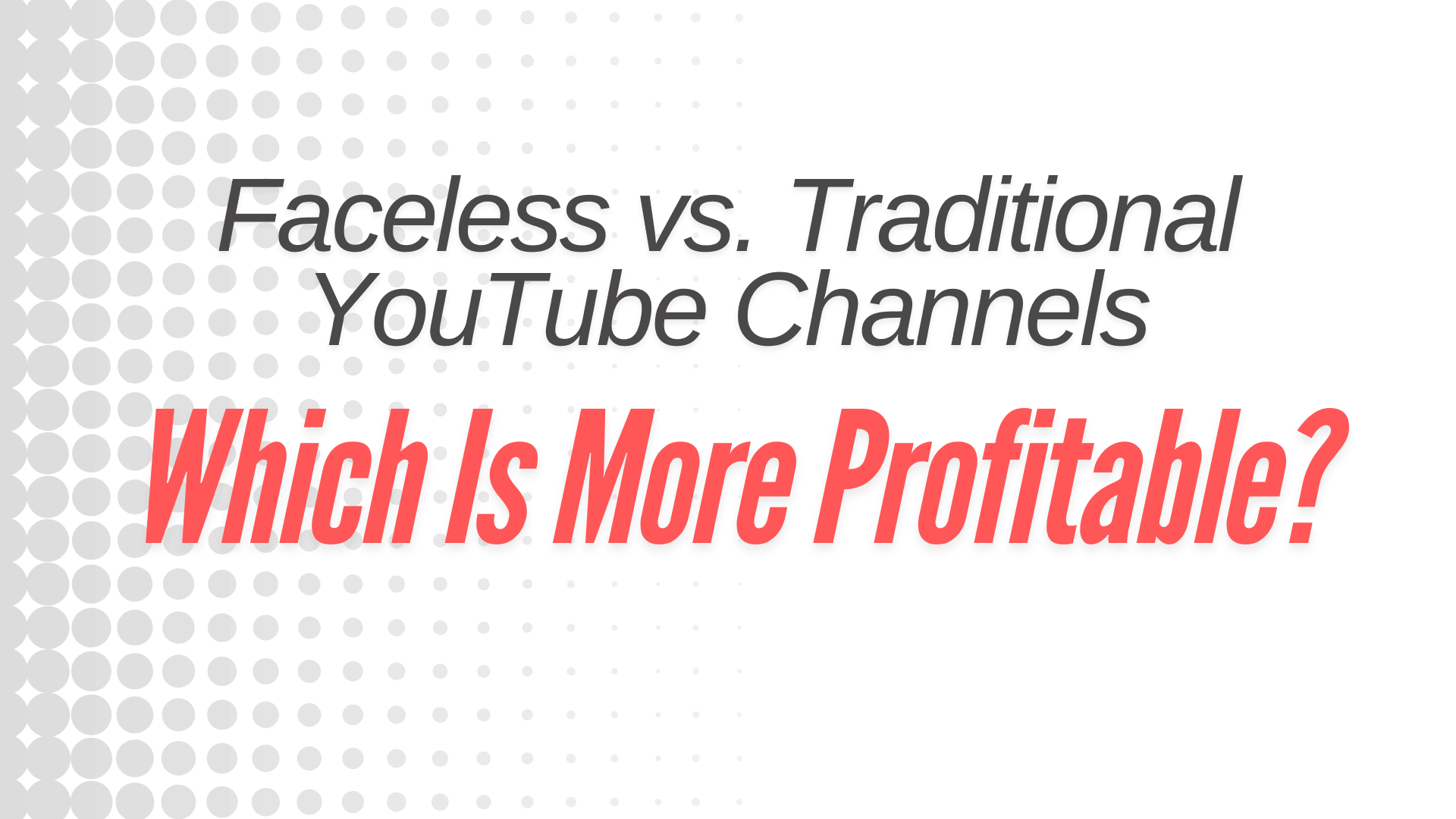 Faceless vs. Traditional YouTube Channels

Which Is More Profitable?